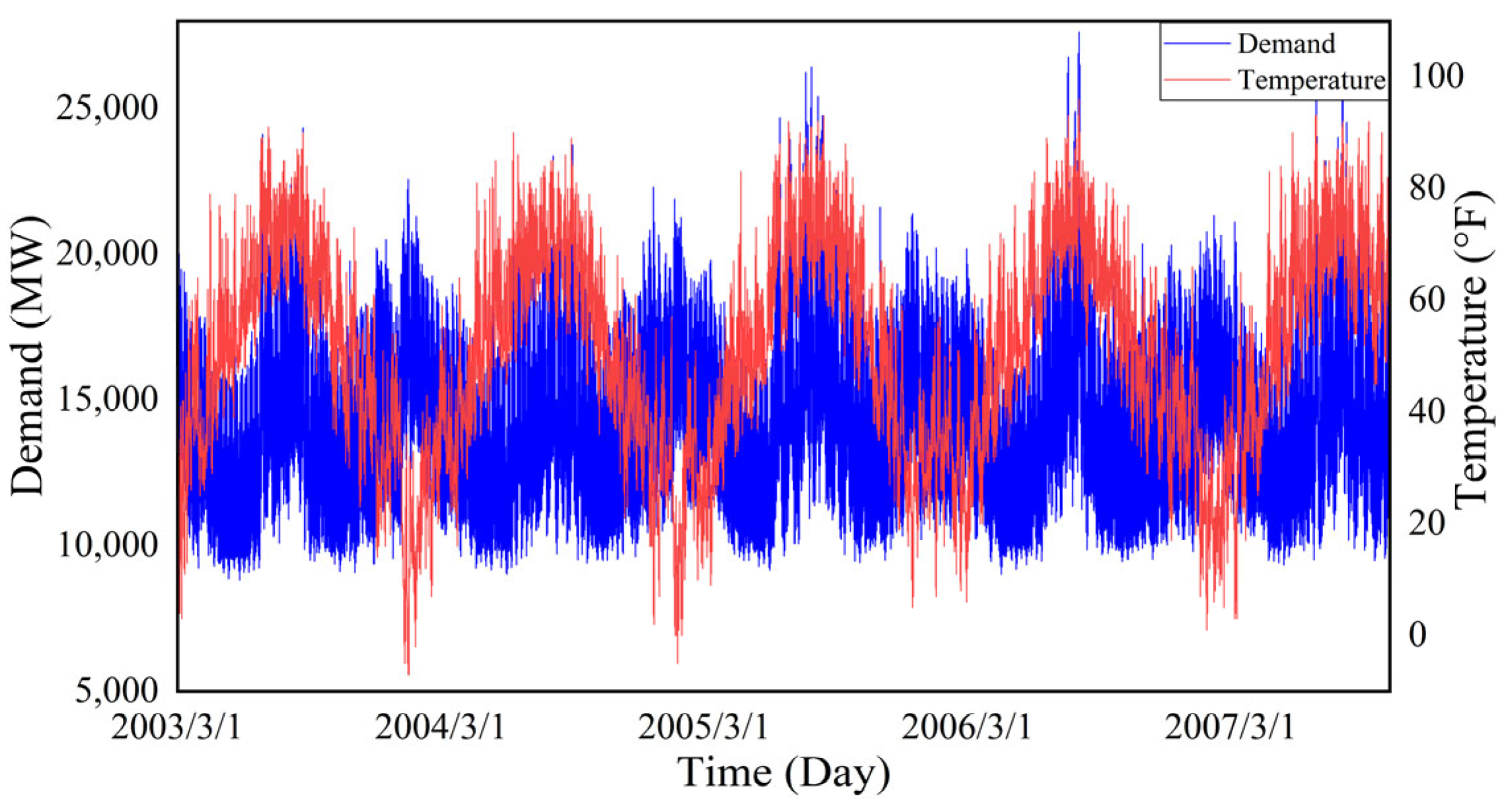 Demand
Temperature

Demand (MW)
25,000
20,000
15,000
10,000
5,000

Temperature (°F)
100
80
60
40
20
0

2003/3/1
2004/3/1
2005/3/1
2006/3/1
2007/3/1
Time (Day)